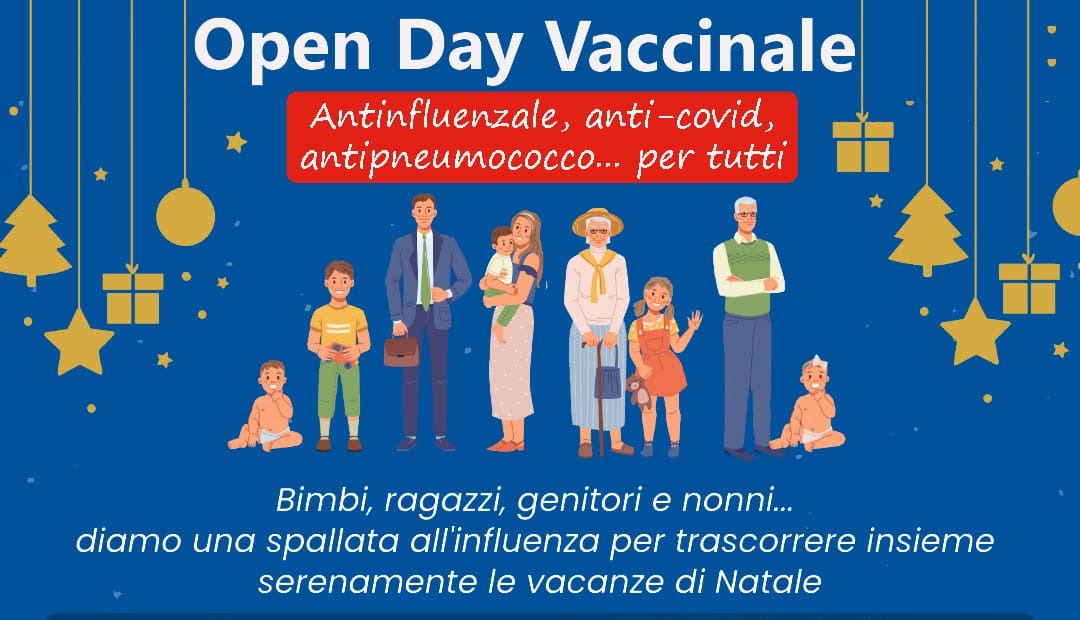 Open Day Vaccinale

Antinfluenzale, anti-covid, antipneumococco... per tutti

Bimbi, ragazzi, genitori e nonni... diamo una spallata all'influenza per trascorrere insieme serenamente le vacanze di Natale